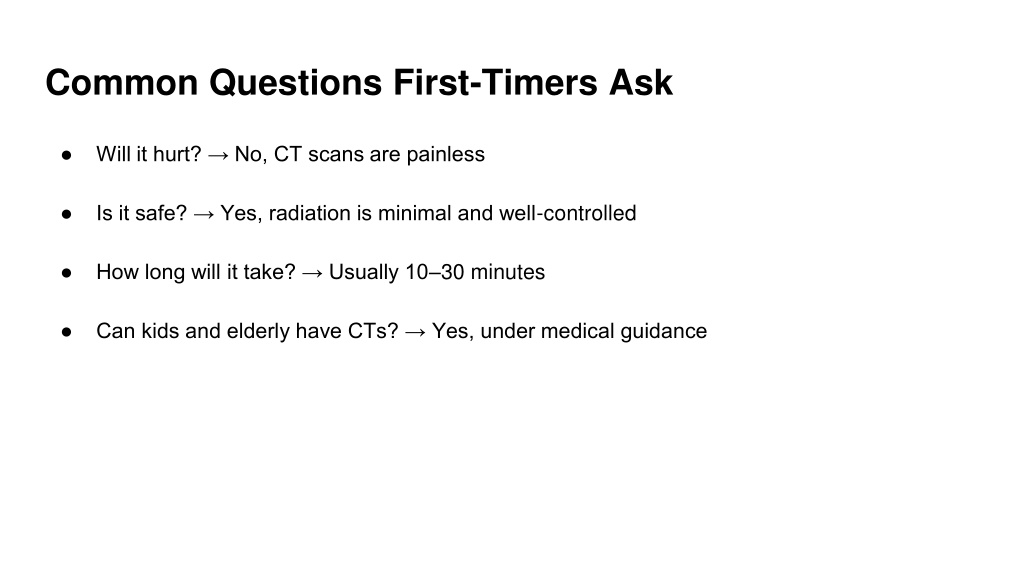 Common Questions First-Timers Ask

● Will it hurt? → No, CT scans are painless

● Is it safe? → Yes, radiation is minimal and well-controlled

● How long will it take? → Usually 10–30 minutes

● Can kids and elderly have CTs? → Yes, under medical guidance